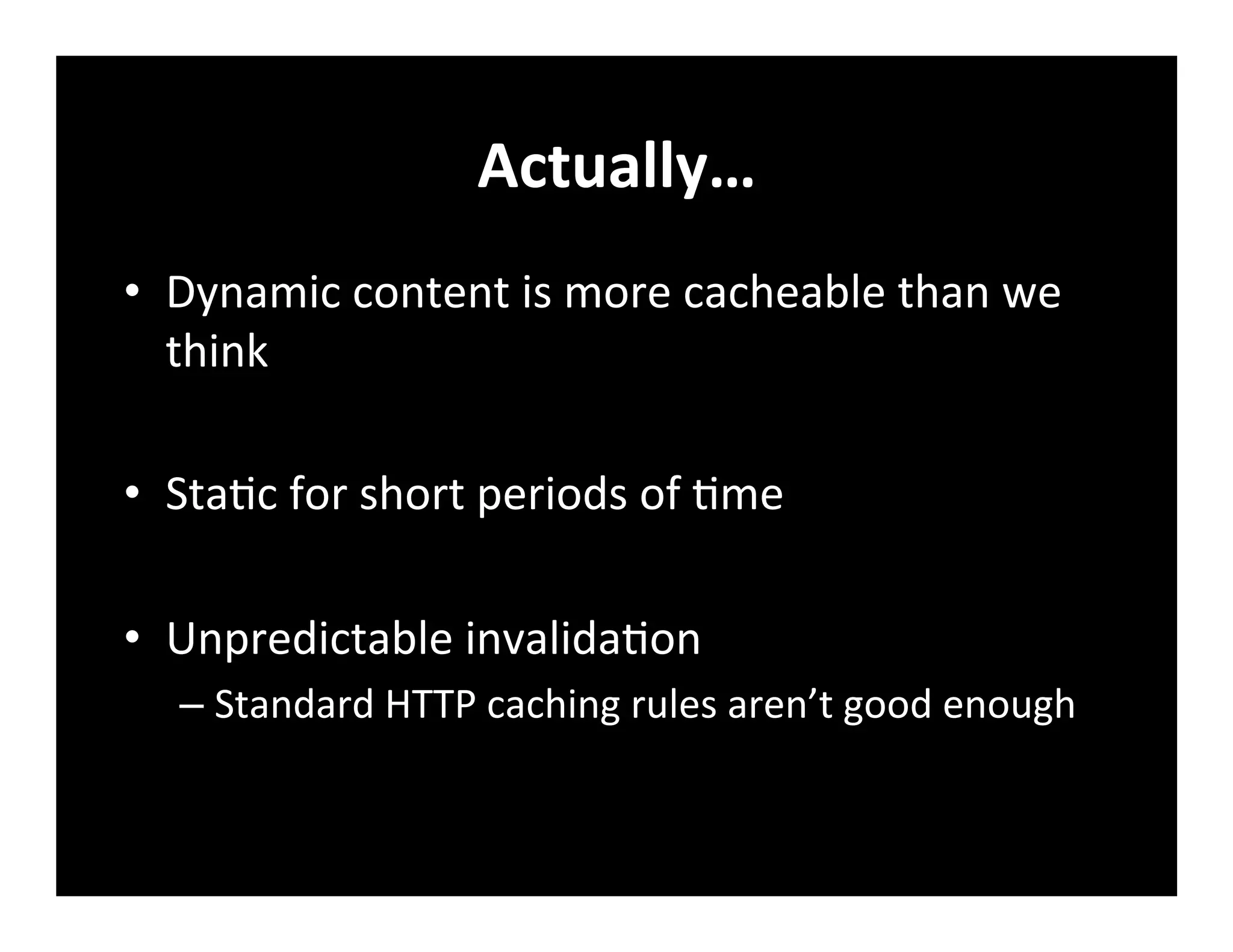 Actually…

• Dynamic content is more cacheable than we think

• Static for short periods of time

• Unpredictable invalidation
– Standard HTTP caching rules aren't good enough